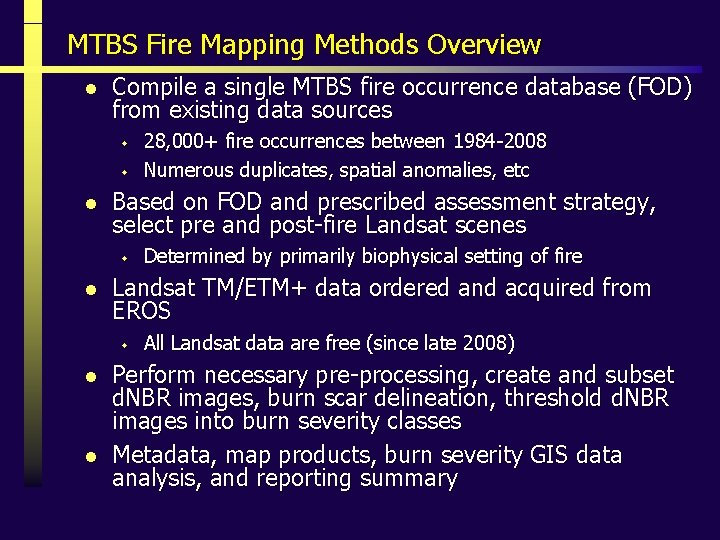 MTBS Fire Mapping Methods Overview

- Compile a single MTBS fire occurrence database (FOD) from existing data sources
  - 28,000+ fire occurrences between 1984-2008
  - Numerous duplicates, spatial anomalies, etc
- Based on FOD and prescribed assessment strategy, select pre and post-fire Landsat scenes
  - Determined by primarily biophysical setting of fire
- Landsat TM/ETM+ data ordered and acquired from EROS
  - All Landsat data are free (since late 2008)
- Perform necessary pre-processing, create and subset dNBR images, burn scar delineation, threshold dNBR images into burn severity classes
- Metadata, map products, burn severity GIS data analysis, and reporting summary